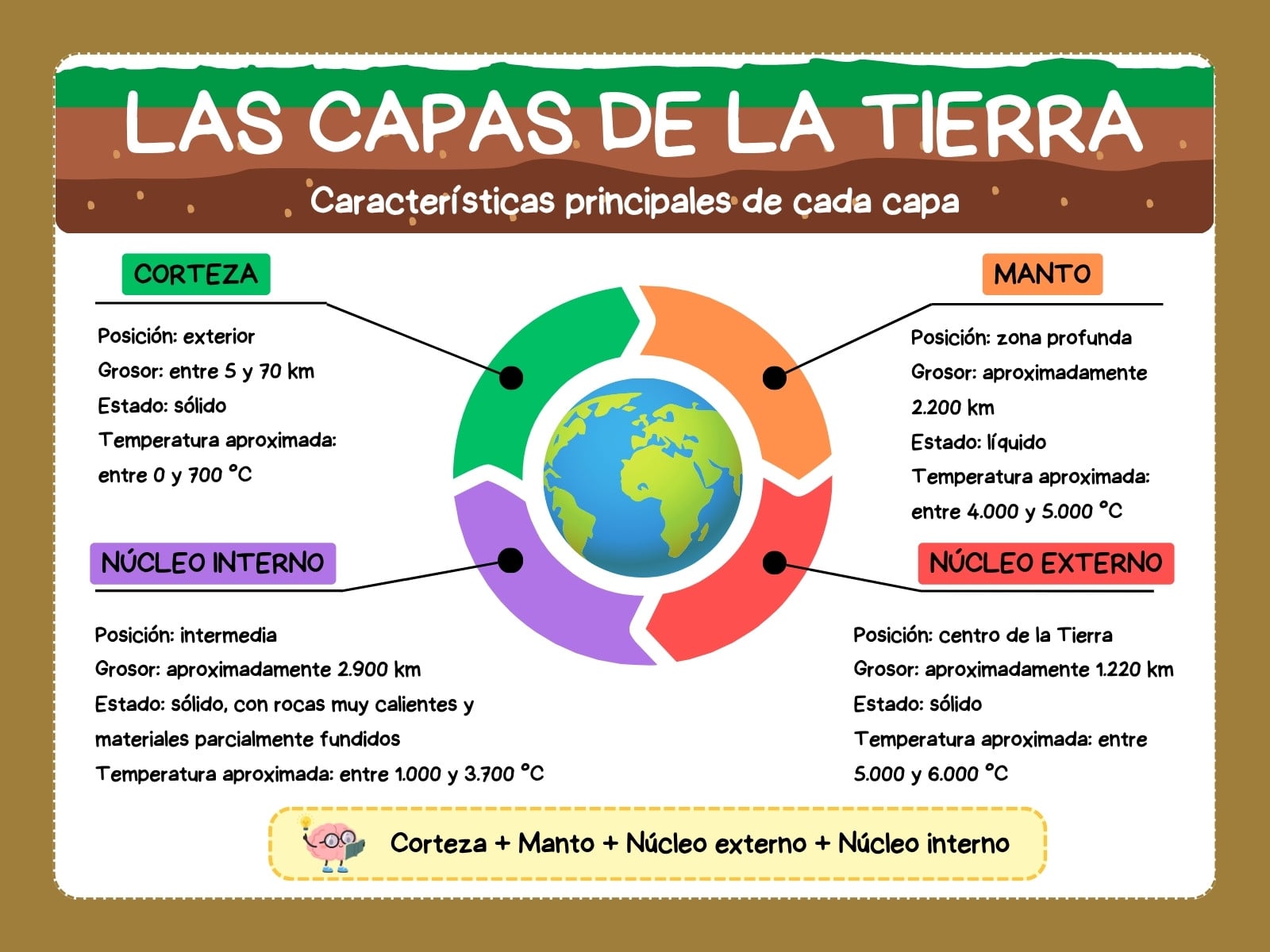 LAS CAPAS DE LA TIERRA

Características principales de cada capa

CORTEZA

Posición: exterior
Grosor: entre 5 y 70 km
Estado: sólido
Temperatura aproximada: entre 0 y 700 °C

MANTO

Posición: zona profunda
Grosor: aproximadamente 2.200 km
Estado: líquido
Temperatura aproximada: entre 4.000 y 5.000 °C

NÚCLEO INTERNO

Posición: intermedia
Grosor: aproximadamente 2.900 km
Estado: sólido, con rocas muy calientes y materiales parcialmente fundidos
Temperatura aproximada: entre 1.000 y 3.700 °C

NÚCLEO EXTERNO

Posición: centro de la Tierra
Grosor: aproximadamente 1.220 km
Estado: sólido
Temperatura aproximada: entre 5.000 y 6.000 °C

Corteza + Manto + Núcleo externo + Núcleo interno